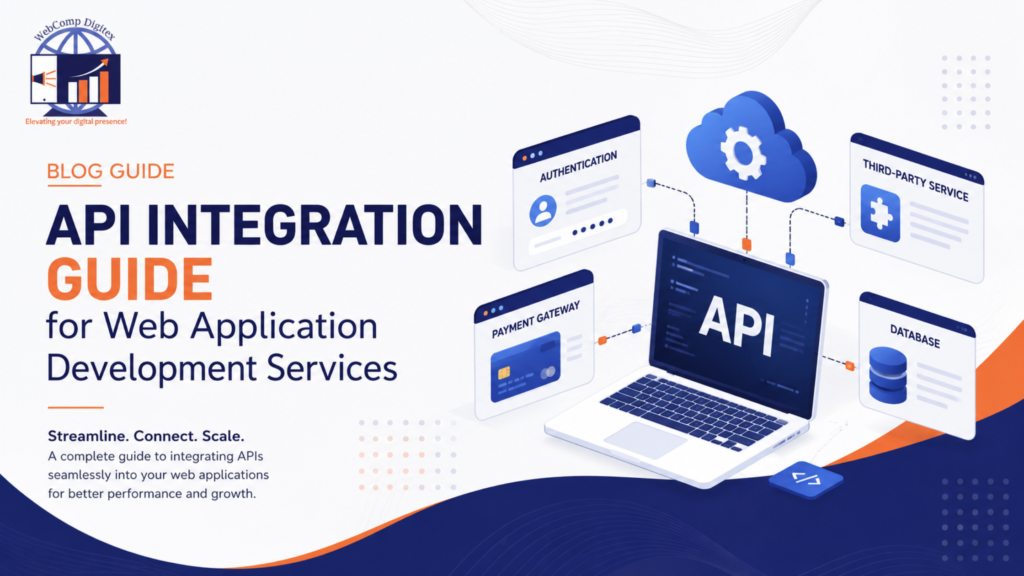 WebComp Digitex
Elevating your digital presence!

BLOG GUIDE

API INTEGRATION GUIDE for Web Application Development Services

Streamline. Connect. Scale.
A complete guide to integrating APIs seamlessly into your web applications for better performance and growth.

AUTHENTICATION

THIRD-PARTY SERVICE

PAYMENT GATEWAY

API

DATABASE

</>